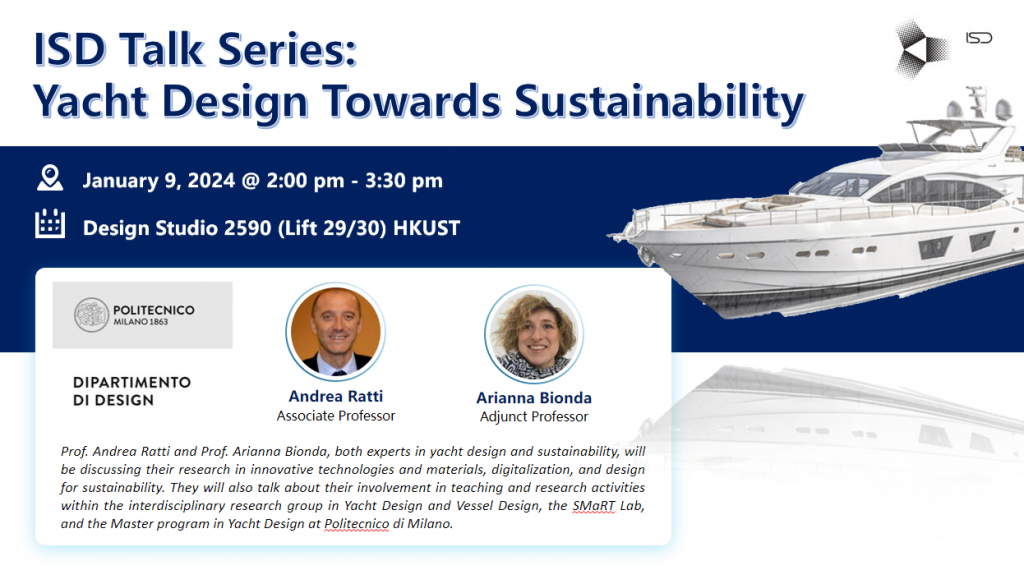 ISD Talk Series:
Yacht Design Towards Sustainability

ISD

January 9, 2024 @ 2:00 pm - 3:30 pm

Design Studio 2590 (Lift 29/30) HKUST

POLITECNICO
MILANO 1863

DIPARTIMENTO
DI DESIGN

Andrea Ratti
Associate Professor

Arianna Bionda
Adjunct Professor

Prof. Andrea Ratti and Prof. Arianna Bionda, both experts in yacht design and sustainability, will be discussing their research in innovative technologies and materials, digitalization, and design for sustainability. They will also talk about their involvement in teaching and research activities within the interdisciplinary research group in Yacht Design and Vessel Design, the SMaRT Lab, and the Master program in Yacht Design at Politecnico di Milano.